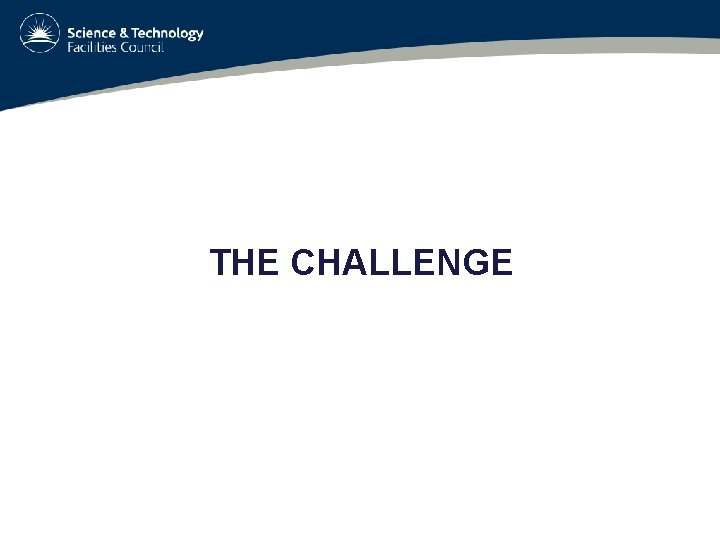 Science & Technology
Facilities Council

THE CHALLENGE